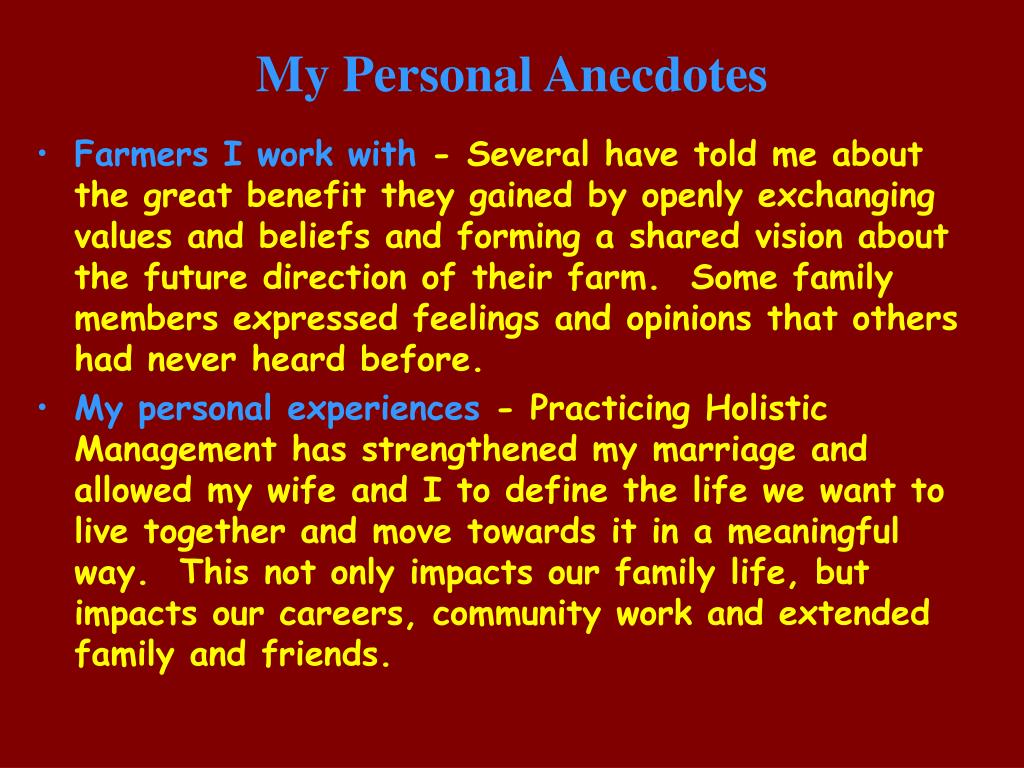 My Personal Anecdotes

• Farmers I work with - Several have told me about the great benefit they gained by openly exchanging values and beliefs and forming a shared vision about the future direction of their farm. Some family members expressed feelings and opinions that others had never heard before.

• My personal experiences - Practicing Holistic Management has strengthened my marriage and allowed my wife and I to define the life we want to live together and move towards it in a meaningful way. This not only impacts our family life, but impacts our careers, community work and extended family and friends.